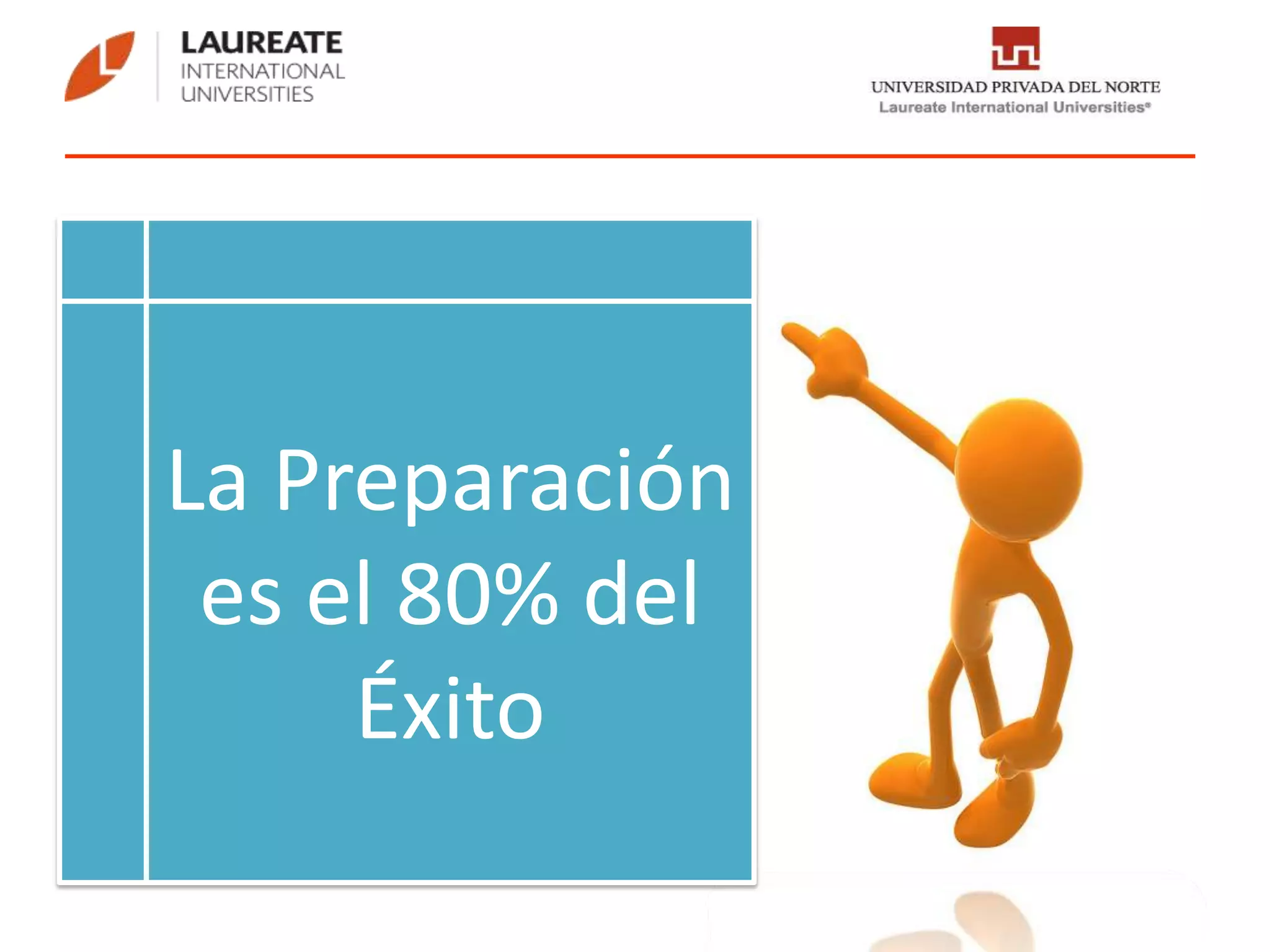 LAUREATE
INTERNATIONAL
UNIVERSITIES

UNIVERSIDAD PRIVADA DEL NORTE
Laureate International Universities®

La Preparación es el 80% del Éxito